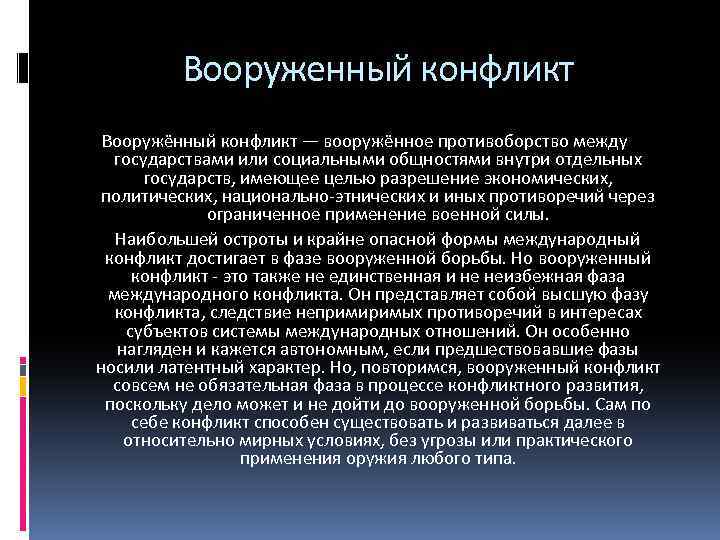 Вооруженный конфликт

Вооружённый конфликт — вооружённое противоборство между государствами или социальными общностями внутри отдельных государств, имеющее целью разрешение экономических, политических, национально-этнических и иных противоречий через ограниченное применение военной силы.

Наибольшей остроты и крайне опасной формы международный конфликт достигает в фазе вооруженной борьбы. Но вооруженный конфликт - это также не единственная и не неизбежная фаза международного конфликта. Он представляет собой высшую фазу конфликта, следствие непримиримых противоречий в интересах субъектов системы международных отношений. Он особенно нагляден и кажется автономным, если предшествовавшие фазы носили латентный характер. Но, повторимся, вооруженный конфликт совсем не обязательная фаза в процессе конфликтного развития, поскольку дело может и не дойти до вооруженной борьбы. Сам по себе конфликт способен существовать и развиваться далее в относительно мирных условиях, без угрозы или практического применения оружия любого типа.